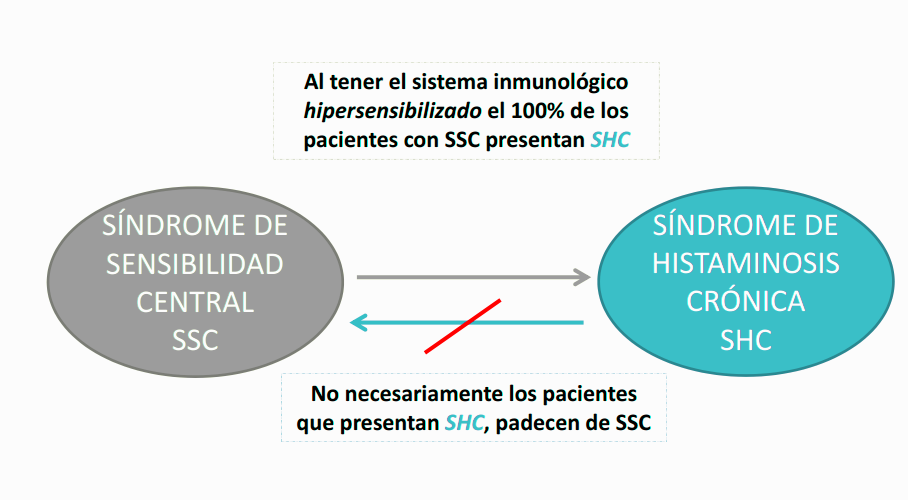 Al tener el sistema inmunológico hipersensibilizado el 100% de los pacientes con SSC presentan SHC

SÍNDROME DE SENSIBILIDAD CENTRAL SSC

SÍNDROME DE HISTAMINOSIS CRÓNICA SHC

No necesariamente los pacientes que presentan SHC, padecen de SSC